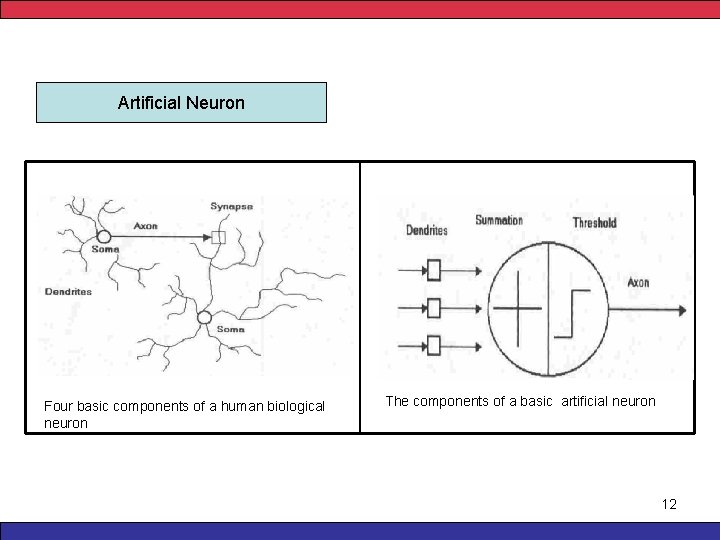 Artificial Neuron

Synapse
Axon
Soma
Dendrites
Soma

Four basic components of a human biological neuron

Dendrites
Summation
Threshold
Axon

The components of a basic artificial neuron

12